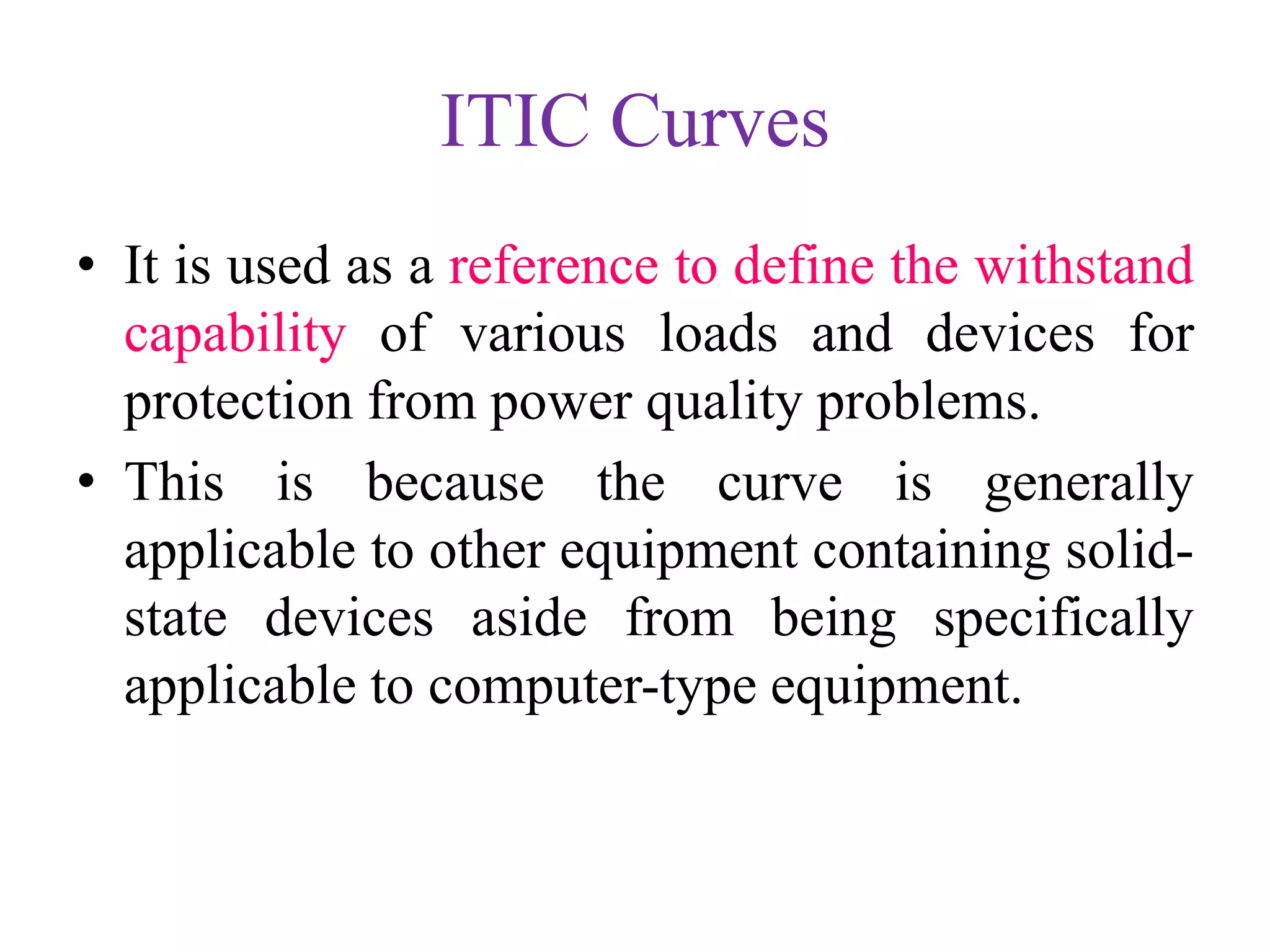 ITIC Curves

• It is used as a reference to define the withstand capability of various loads and devices for protection from power quality problems.

• This is because the curve is generally applicable to other equipment containing solid-state devices aside from being specifically applicable to computer-type equipment.